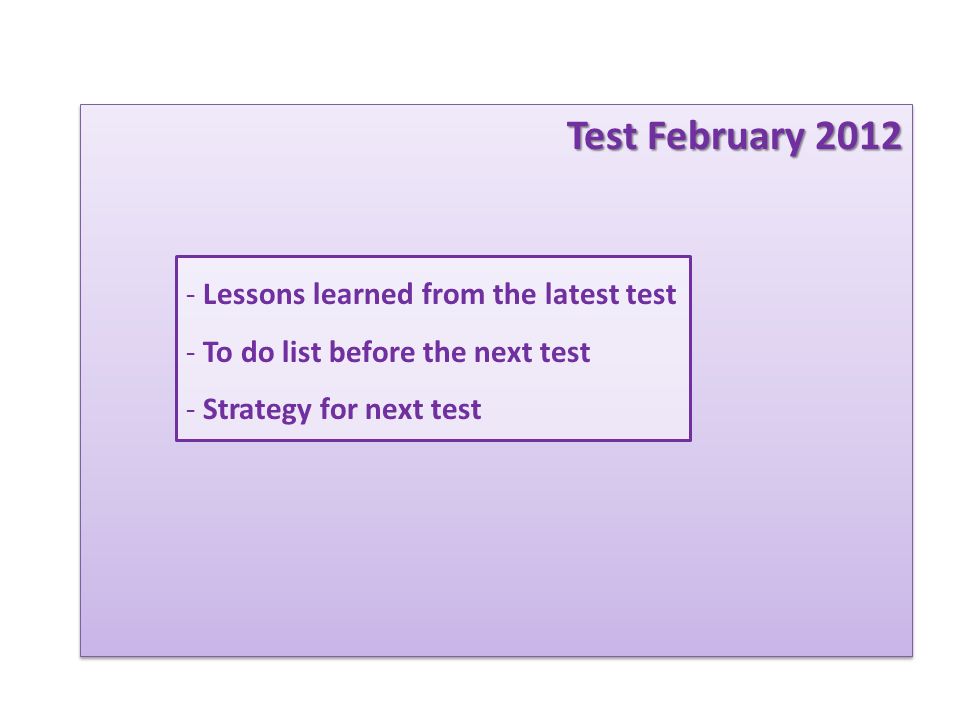 Test February 2012

- Lessons learned from the latest test
- To do list before the next test
- Strategy for next test